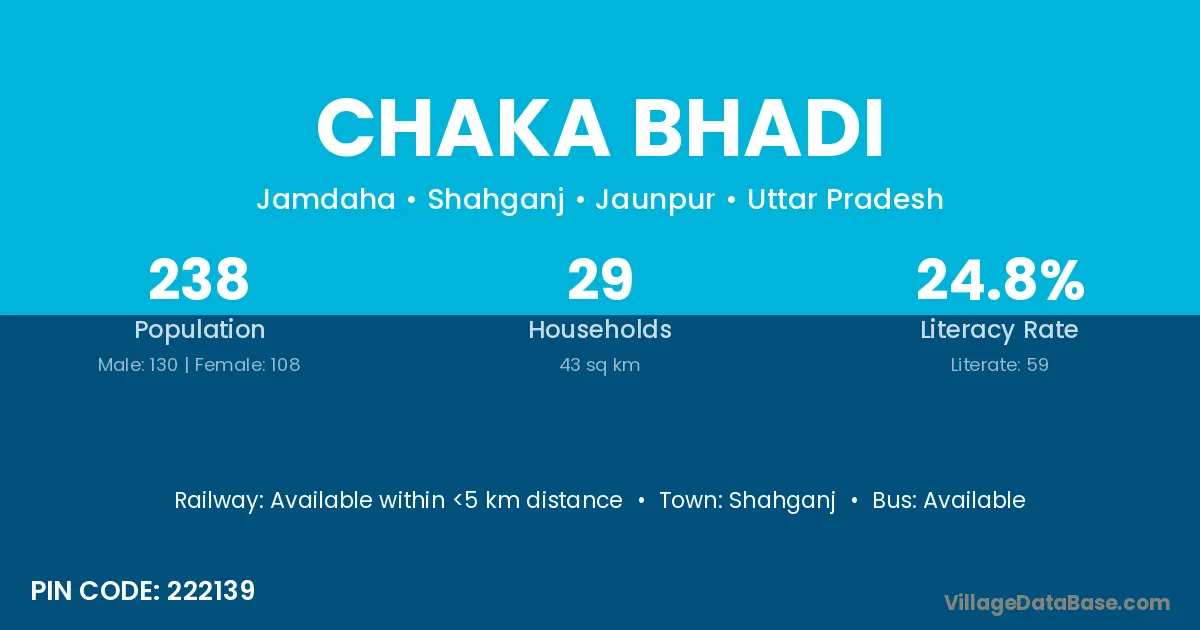 CHAKA BHADI

Jamdaha • Shahganj • Jaunpur • Uttar Pradesh

238
Population
Male: 130 | Female: 108

29
Households
43 sq km

24.8%
Literacy Rate
Literate: 59

Railway: Available within <5 km distance • Town: Shahganj • Bus: Available

PIN CODE: 222139

VillageDataBase.com